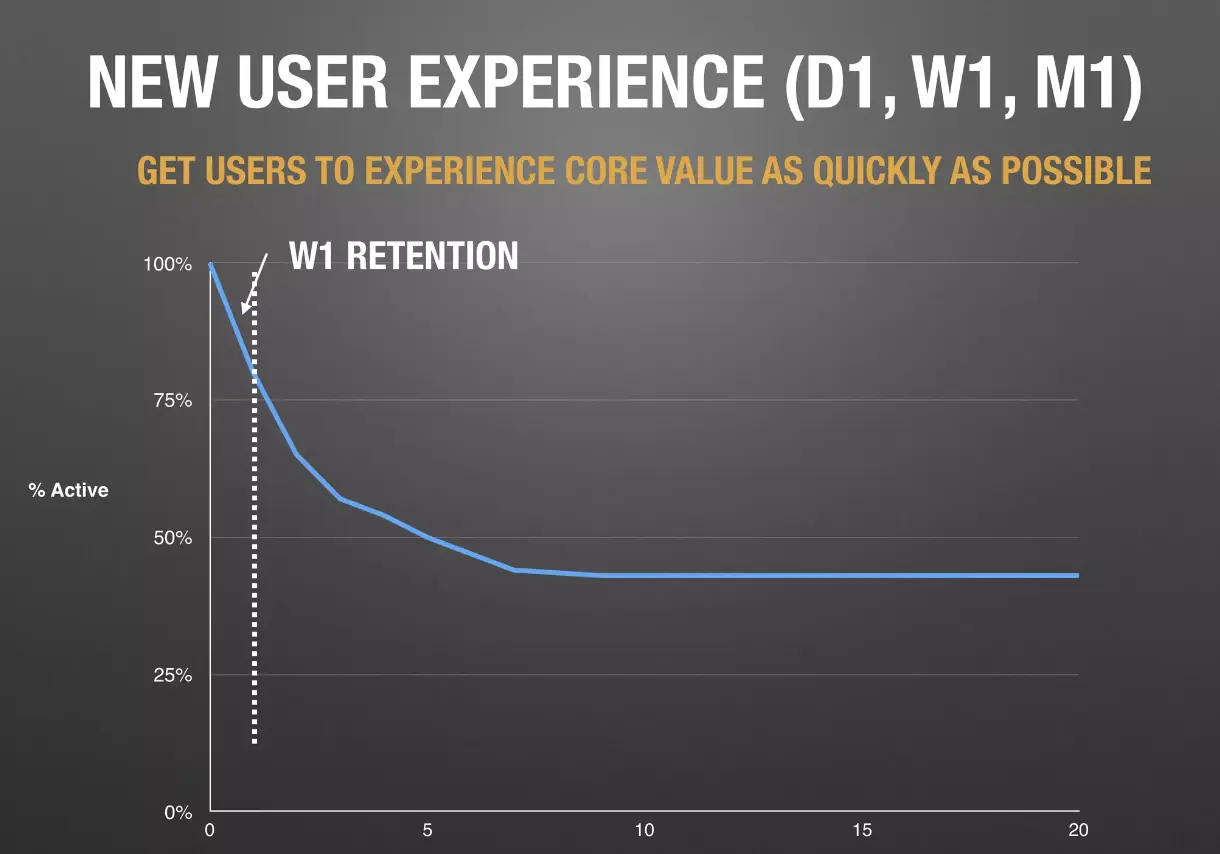 NEW USER EXPERIENCE (D1, W1, M1)

GET USERS TO EXPERIENCE CORE VALUE AS QUICKLY AS POSSIBLE

W1 RETENTION

% Active

100%
75%
50%
25%
0%

0
5
10
15
20